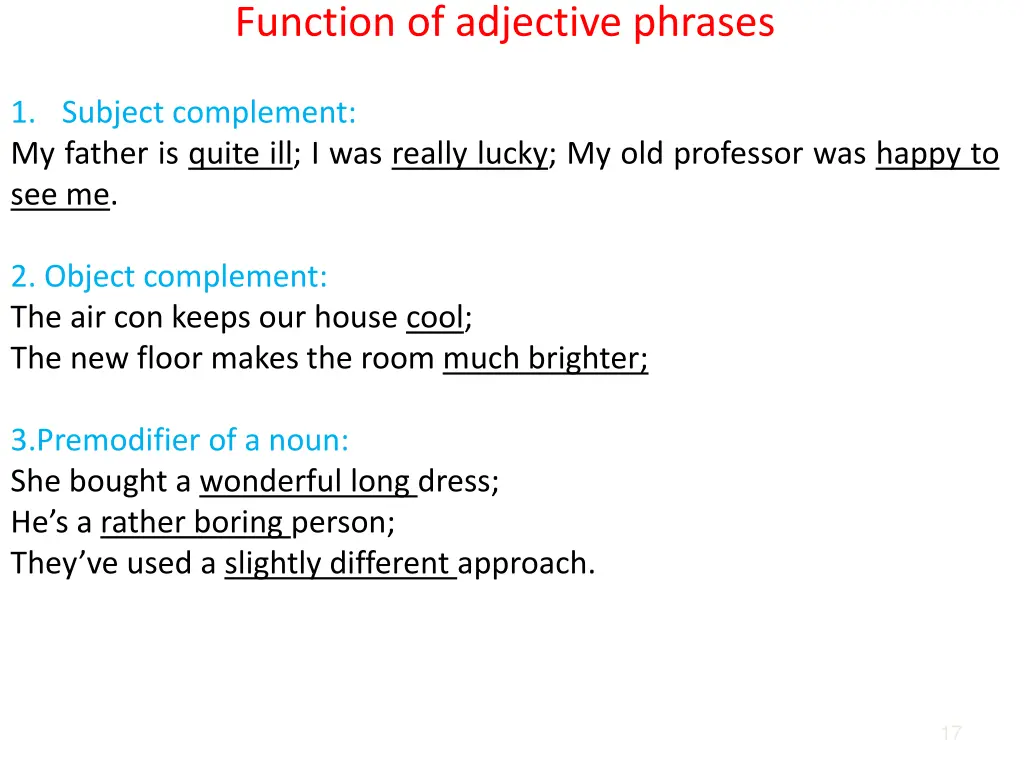 Function of adjective phrases

1. Subject complement:
My father is quite ill; I was really lucky; My old professor was happy to see me.

2. Object complement:
The air con keeps our house cool;
The new floor makes the room much brighter;

3.Premodifier of a noun:
She bought a wonderful long dress;
He’s a rather boring person;
They’ve used a slightly different approach.

17